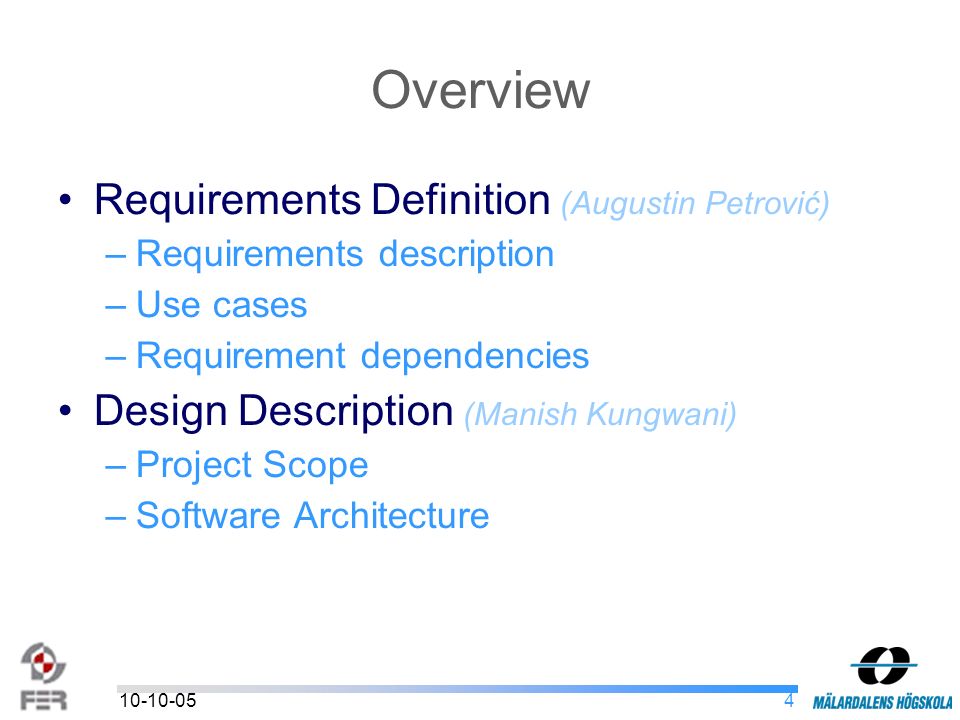 Overview

• Requirements Definition (Augustin Petrović)
– Requirements description
– Use cases
– Requirement dependencies
• Design Description (Manish Kungwani)
– Project Scope
– Software Architecture

FER
10-10-05
4
MÄLARDALENS HÖGSKOLA